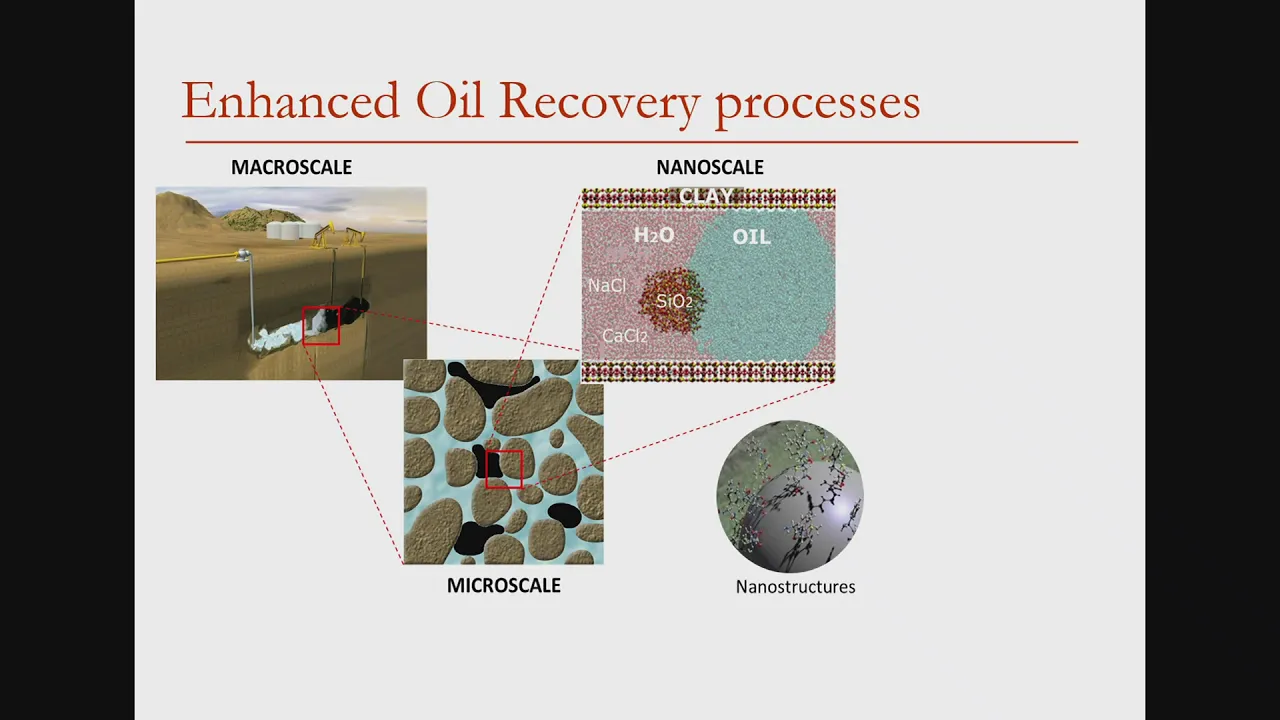 Enhanced Oil Recovery processes

MACROSCALE

NANOSCALE

CLAY

$H_2O$

OIL

NaCl

$SiO_2$

$CaCl_2$

MICROSCALE

Nanostructures